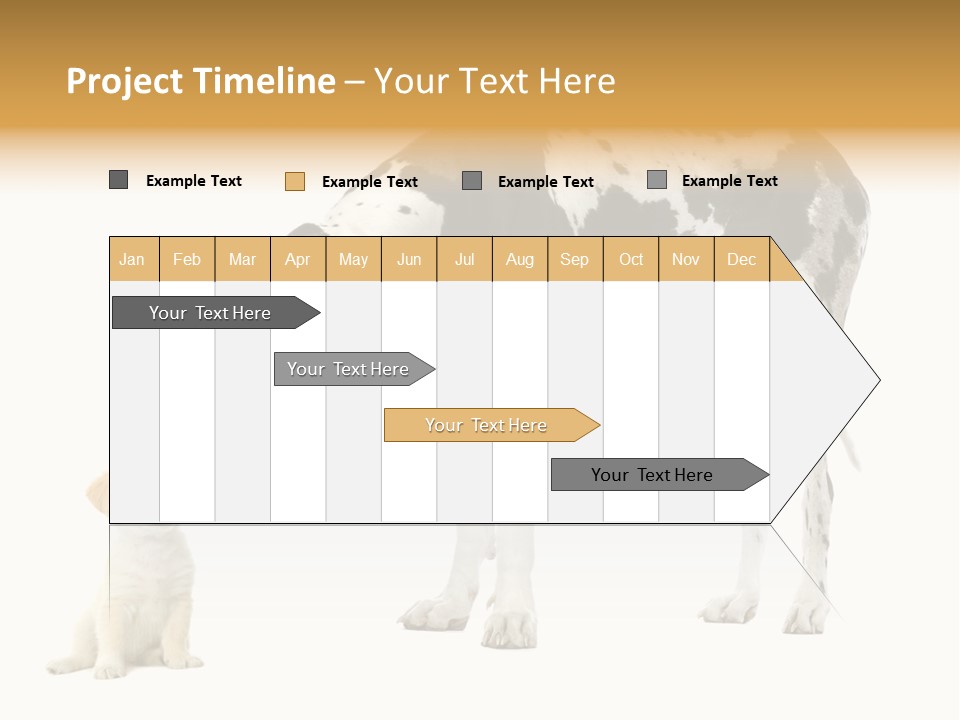 Project Timeline – Your Text Here

Example Text Example Text Example Text Example Text

| Jan | Feb | Mar | Apr | May | Jun | Jul | Aug | Sep | Oct | Nov | Dec |
|---|---|---|---|---|---|---|---|---|---|---|---|

Your Text Here

Your Text Here

Your Text Here

Your Text Here